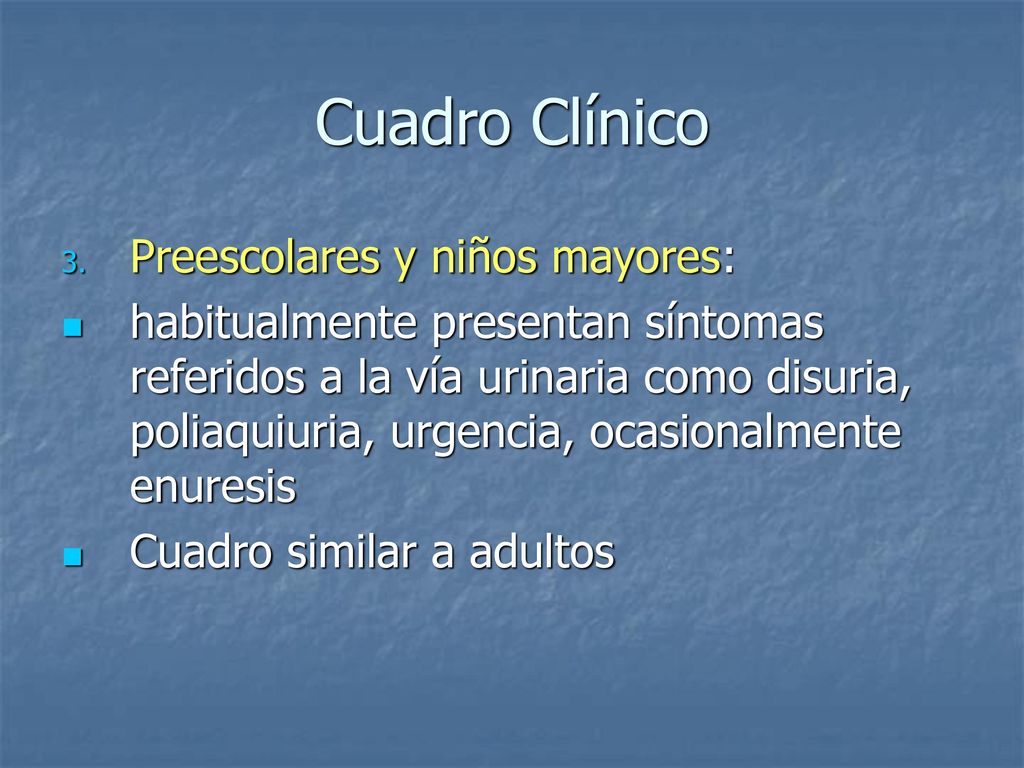 Cuadro Clínico

3. Preescolares y niños mayores:

- habitualmente presentan síntomas referidos a la vía urinaria como disuria, poliaquiuria, urgencia, ocasionalmente enuresis
- Cuadro similar a adultos